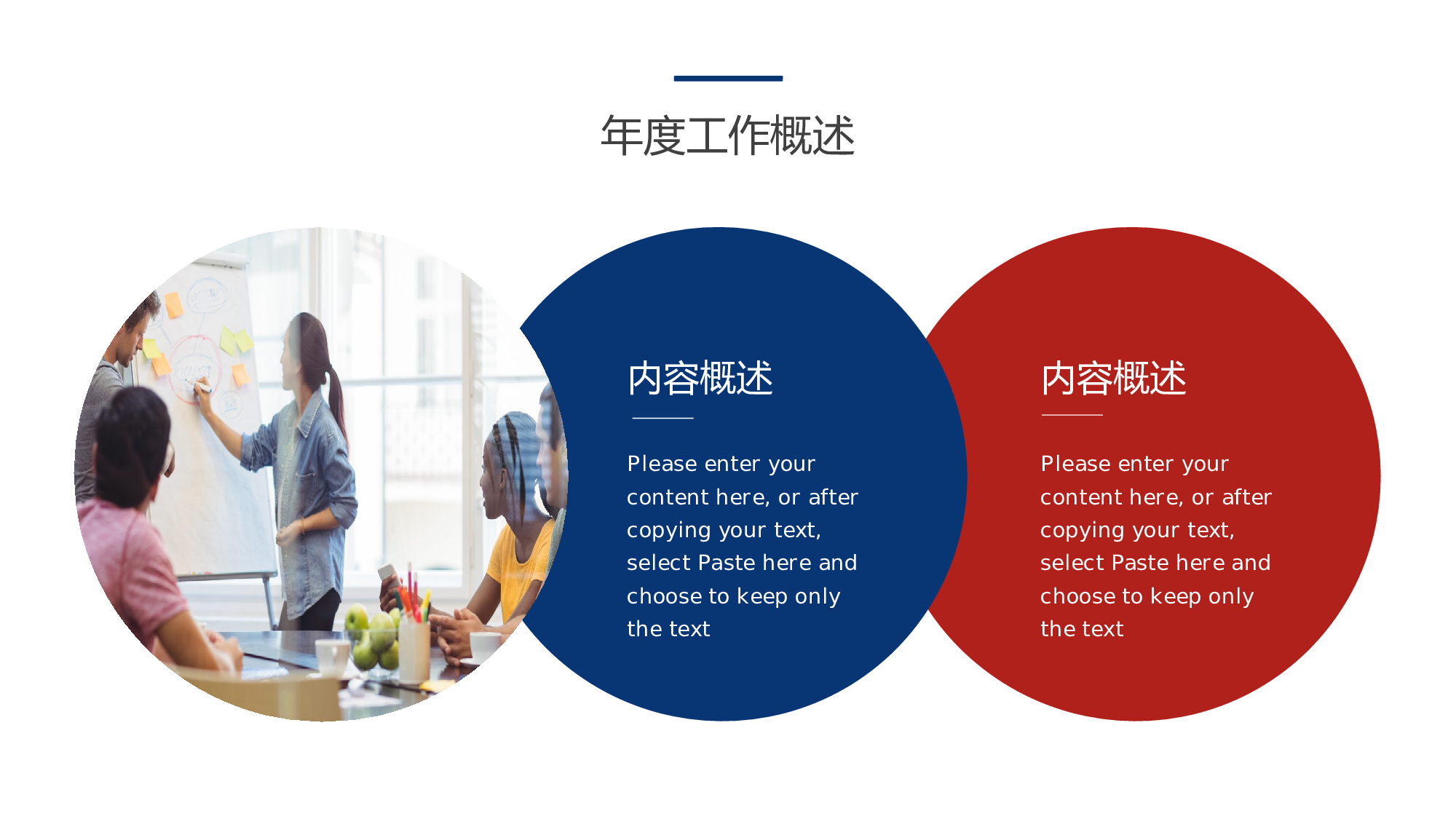 年度工作概述

内容概述

Please enter your content here, or after copying your text, select Paste here and choose to keep only the text

内容概述

Please enter your content here, or after copying your text, select Paste here and choose to keep only the text